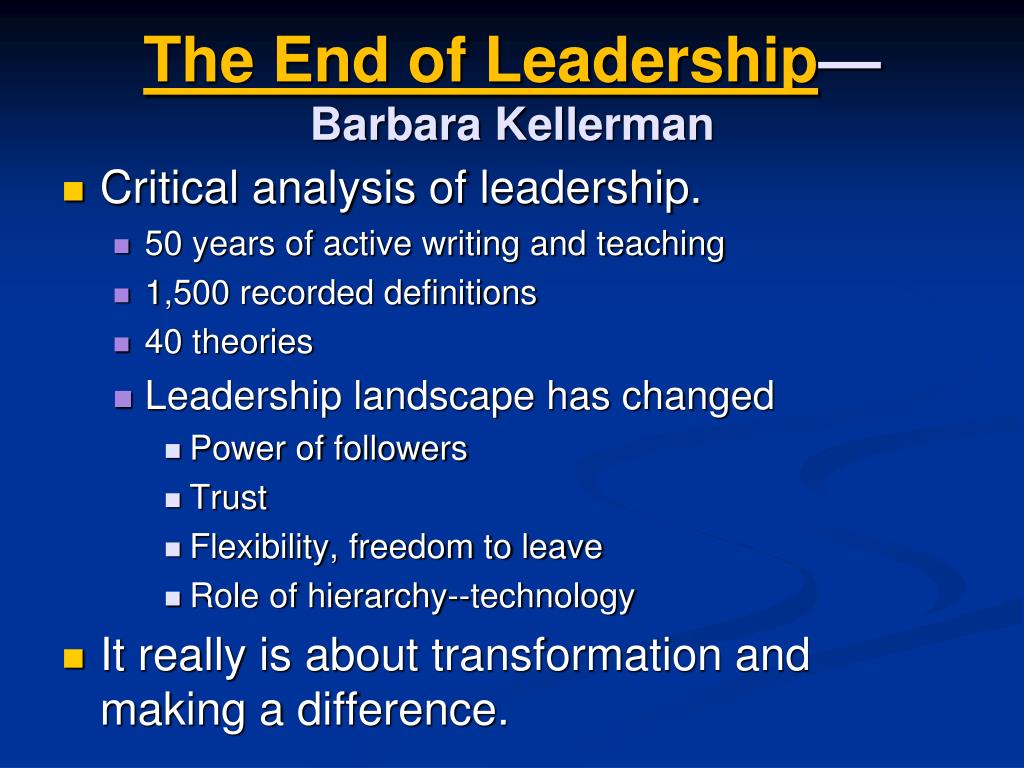 The End of Leadership—
Barbara Kellerman

Critical analysis of leadership.

50 years of active writing and teaching

1,500 recorded definitions

40 theories

Leadership landscape has changed

Power of followers

Trust

Flexibility, freedom to leave

Role of hierarchy--technology

It really is about transformation and making a difference.